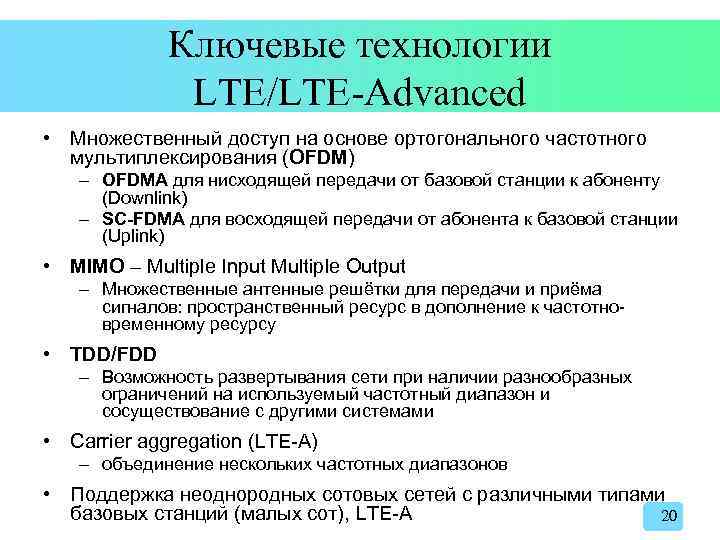 Ключевые технологии LTE/LTE-Advanced

• Множественный доступ на основе ортогонального частотного мультиплексирования (OFDM)
– OFDMA для нисходящей передачи от базовой станции к абоненту (Downlink)
– SC-FDMA для восходящей передачи от абонента к базовой станции (Uplink)

• MIMO – Multiple Input Multiple Output
– Множественные антенные решётки для передачи и приёма сигналов: пространственный ресурс в дополнение к частотно-временному ресурсу

• TDD/FDD
– Возможность развертывания сети при наличии разнообразных ограничений на используемый частотный диапазон и сосуществование с другими системами

• Carrier aggregation (LTE-A)
– объединение нескольких частотных диапазонов

• Поддержка неоднородных сотовых сетей с различными типами базовых станций (малых сот), LTE-A

20